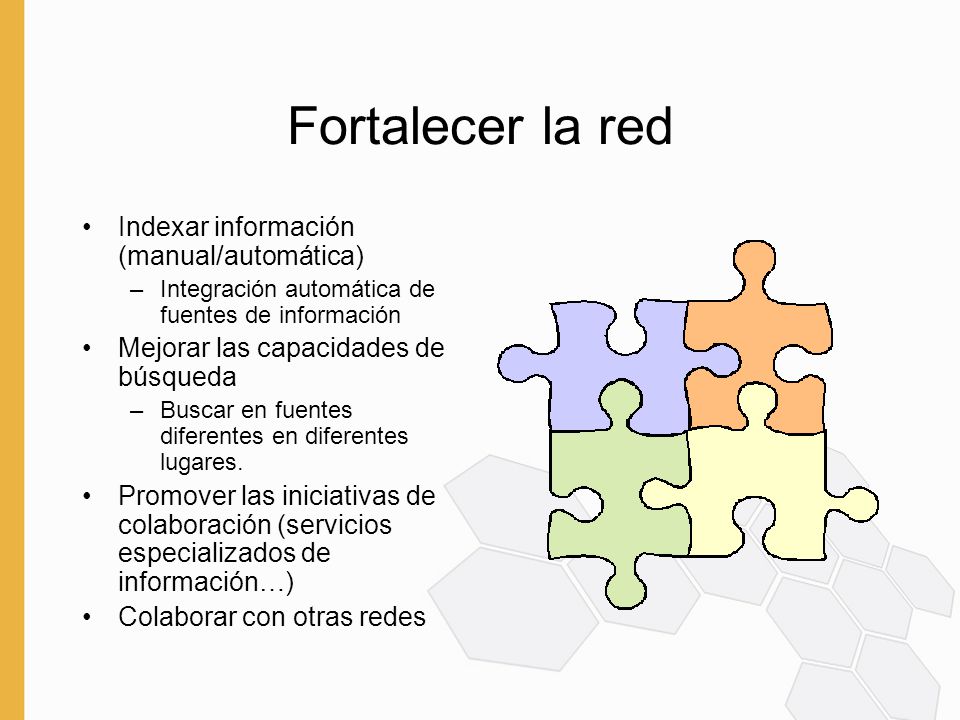 Fortalecer la red

• Indexar información (manual/automática)
– Integración automática de fuentes de información
• Mejorar las capacidades de búsqueda
– Buscar en fuentes diferentes en diferentes lugares.
• Promover las iniciativas de colaboración (servicios especializados de información…)
• Colaborar con otras redes